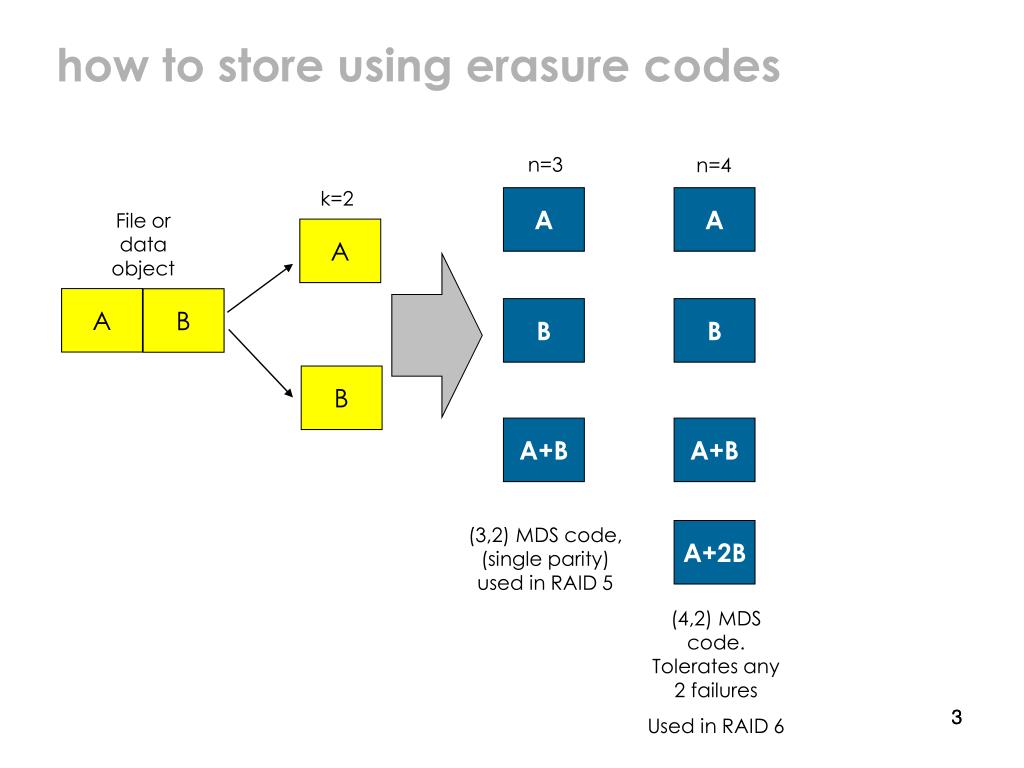 how to store using erasure codes

File or data object

A B

k=2

A

B

n=3

A

B

A+B

(3,2) MDS code, (single parity) used in RAID 5

n=4

A

B

A+B

A+2B

(4,2) MDS code. Tolerates any 2 failures

Used in RAID 6

3